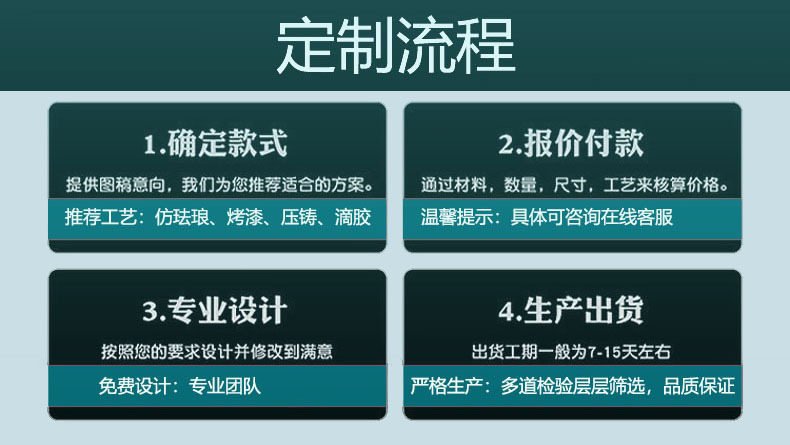 定制流程

1.确定款式

提供图稿意向，我们为您推荐适合的方案。

推荐工艺：仿珐琅、烤漆、压铸、滴胶

2.报价付款

通过材料，数量，尺寸，工艺来核算价格。

温馨提示：具体可咨询在线客服

3.专业设计

按照您的要求设计并修改到满意

免费设计：专业团队

4.生产出货

出货工期一般为7-15天左右

严格生产：多道检验层层筛选，品质保证